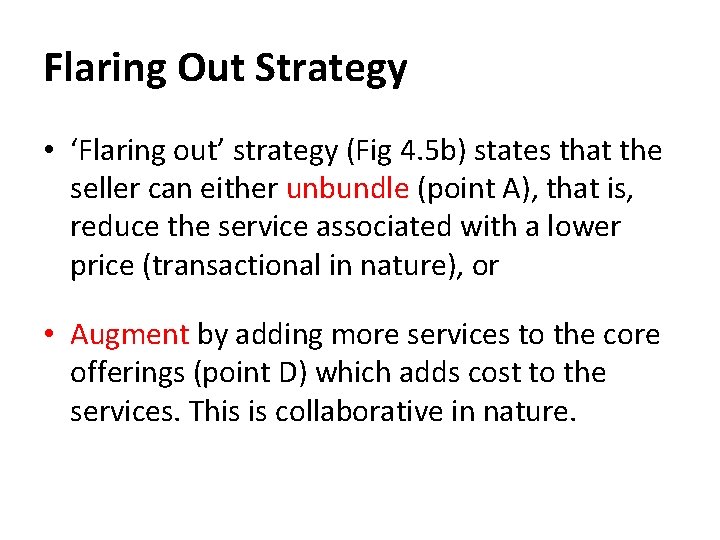 Flaring Out Strategy

• ‘Flaring out’ strategy (Fig 4.5b) states that the seller can either unbundle (point A), that is, reduce the service associated with a lower price (transactional in nature), or

• Augment by adding more services to the core offerings (point D) which adds cost to the services. This is collaborative in nature.